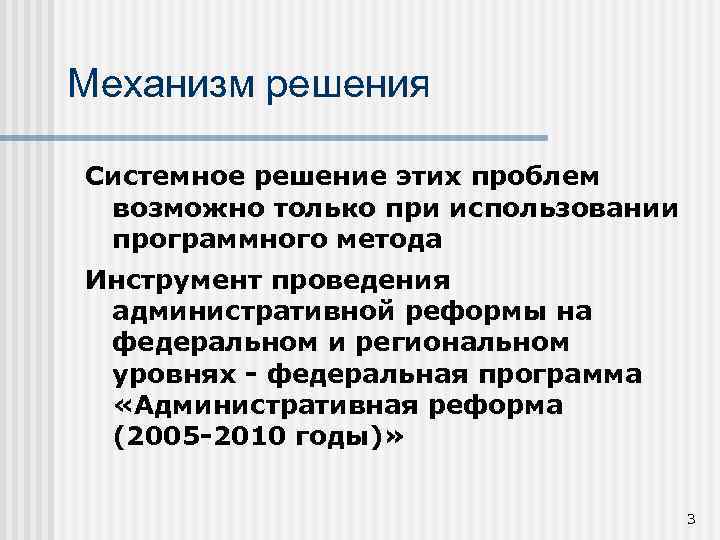 Механизм решения

Системное решение этих проблем возможно только при использовании программного метода

Инструмент проведения административной реформы на федеральном и региональном уровнях - федеральная программа «Административная реформа (2005-2010 годы)»

3